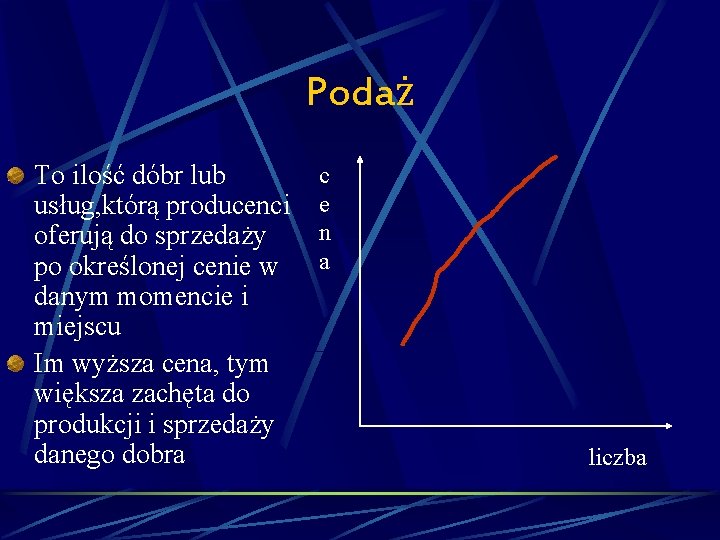 Podaż

To ilość dóbr lub usług,którą producenci oferują do sprzedaży po określonej cenie w danym momencie i miejscu

Im wyższa cena, tym większa zachęta do produkcji i sprzedaży danego dobra

c
e
n
a

liczba